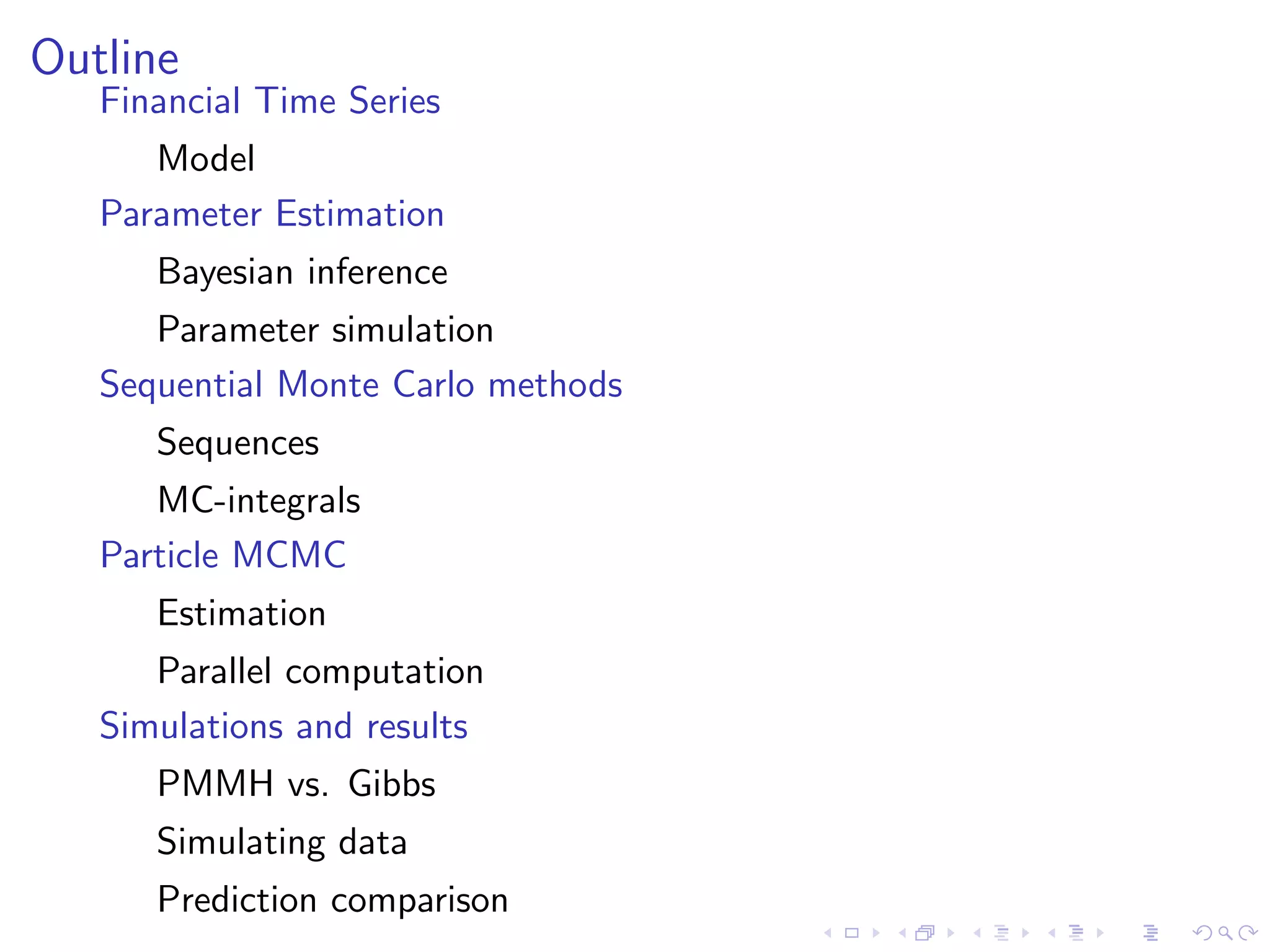 Outline

Financial Time Series

Model

Parameter Estimation

Bayesian inference

Parameter simulation

Sequential Monte Carlo methods

Sequences

MC-integrals

Particle MCMC

Estimation

Parallel computation

Simulations and results

PMMH vs. Gibbs

Simulating data

Prediction comparison